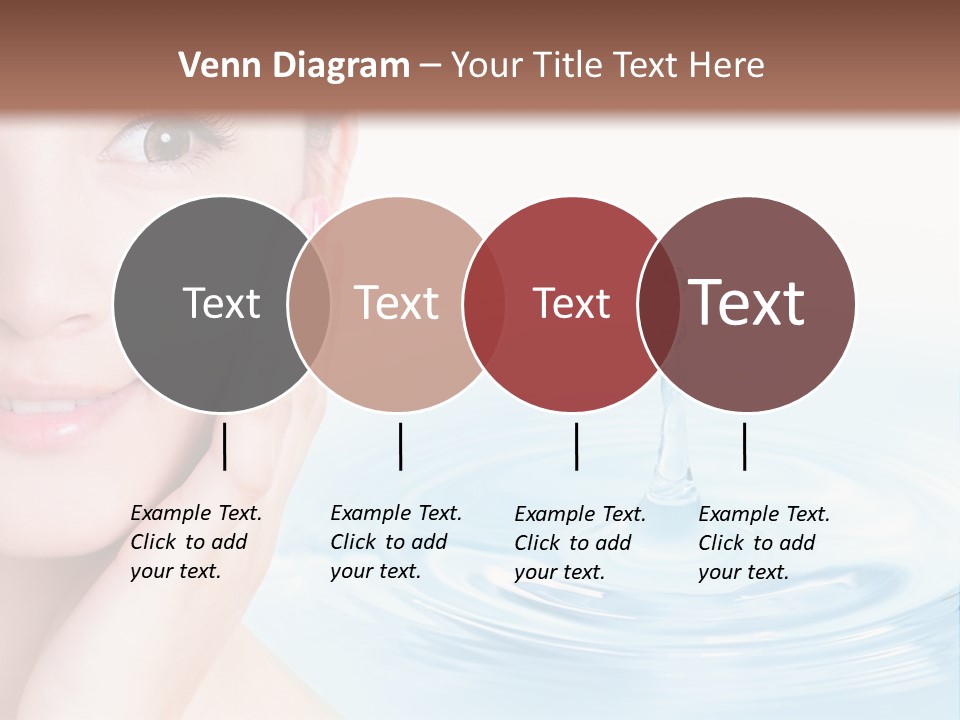 Venn Diagram – Your Title Text Here

Text

Text

Text

Text

Example Text. Click to add your text.

Example Text. Click to add your text.

Example Text. Click to add your text.

Example Text. Click to add your text.